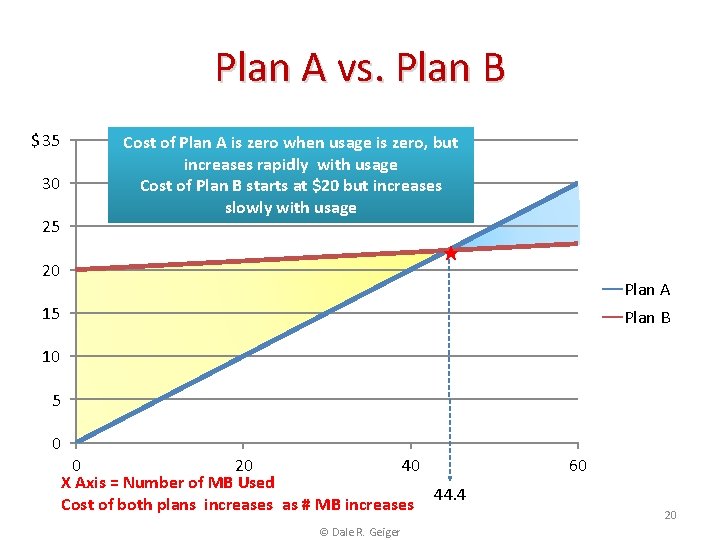 Plan A vs. Plan B

Cost of Plan A is zero when usage is zero, but increases rapidly with usage
Cost of Plan B starts at $20 but increases slowly with usage

$35
30
25
20
15
10
5
0

0
20
40
60

44.4

Plan A
Plan B

X Axis = Number of MB Used
Cost of both plans increases as # MB increases

20

© Dale R. Geiger